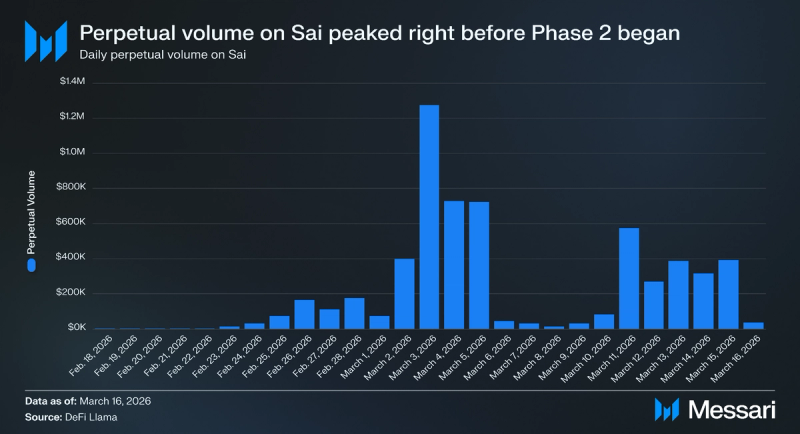 Perpetual volume on Sai peaked right before Phase 2 began
Daily perpetual volume on Sai

Perpetual Volume

$1.4M
$1.2M
$1.0M
$800K
$600K
$400K
$200K
$0K

Feb. 18, 2026
Feb. 19, 2026
Feb. 20, 2026
Feb. 21, 2026
Feb. 22, 2026
Feb. 23, 2026
Feb. 24, 2026
Feb. 25, 2026
Feb. 26, 2026
Feb. 27, 2026
Feb. 28, 2026
March 1, 2026
March 2, 2026
March 3, 2026
March 4, 2026
March 5, 2026
March 6, 2026
March 7, 2026
March 8, 2026
March 9, 2026
March 10, 2026
March 11, 2026
March 12, 2026
March 13, 2026
March 14, 2026
March 15, 2026
March 16, 2026

Data as of: March 16, 2026
Source: DeFi Llama

Messari